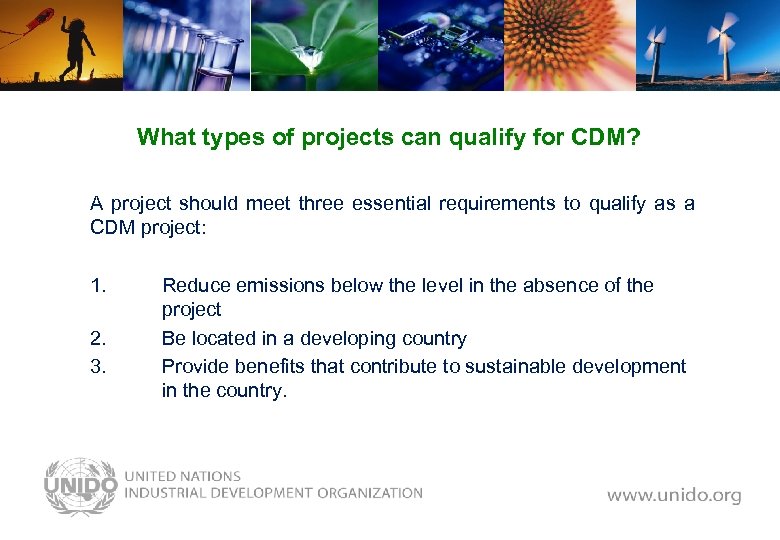 What types of projects can qualify for CDM?

A project should meet three essential requirements to qualify as a CDM project:

1. Reduce emissions below the level in the absence of the project
2. Be located in a developing country
3. Provide benefits that contribute to sustainable development in the country.

UNIDO UNITED NATIONS INDUSTRIAL DEVELOPMENT ORGANIZATION

www.unido.org